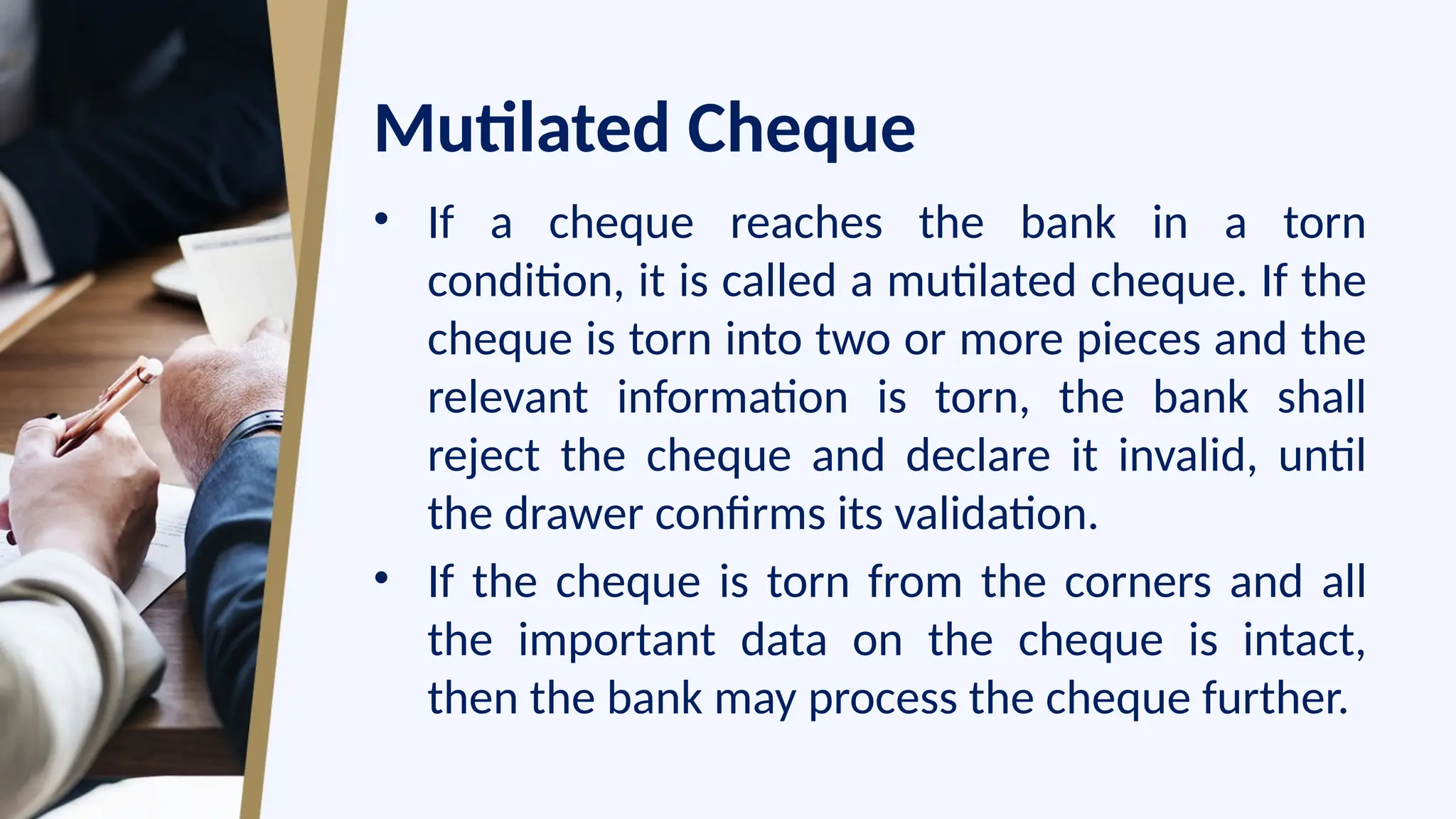 Mutilated Cheque

• If a cheque reaches the bank in a torn condition, it is called a mutilated cheque. If the cheque is torn into two or more pieces and the relevant information is torn, the bank shall reject the cheque and declare it invalid, until the drawer confirms its validation.

• If the cheque is torn from the corners and all the important data on the cheque is intact, then the bank may process the cheque further.